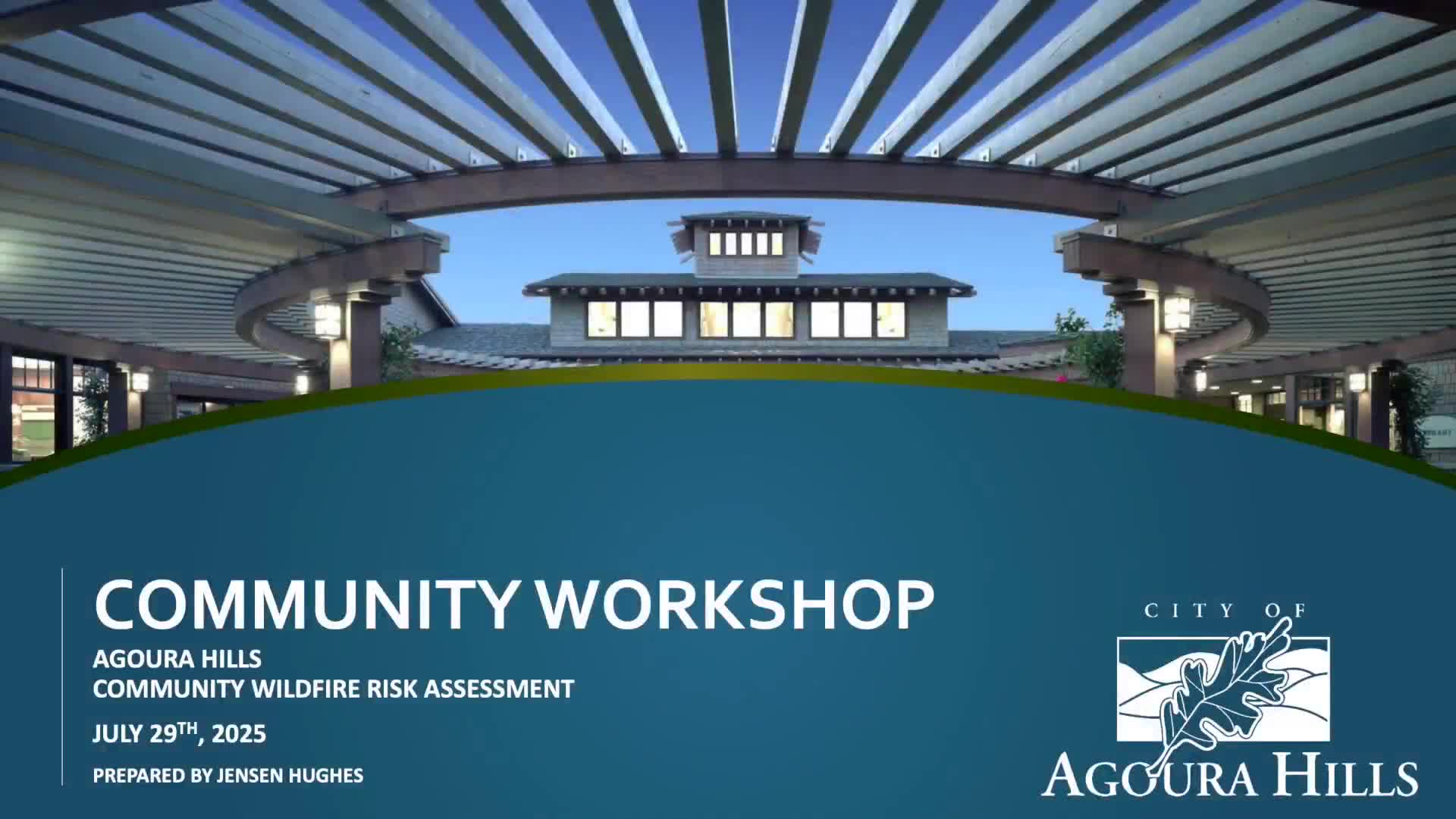 COMMUNITY WORKSHOP

AGOURA HILLS
COMMUNITY WILDFIRE RISK ASSESSMENT

JULY 29$^{TH}$, 2025

PREPARED BY JENSEN HUGHES

CITY OF
AGOURA HILLS